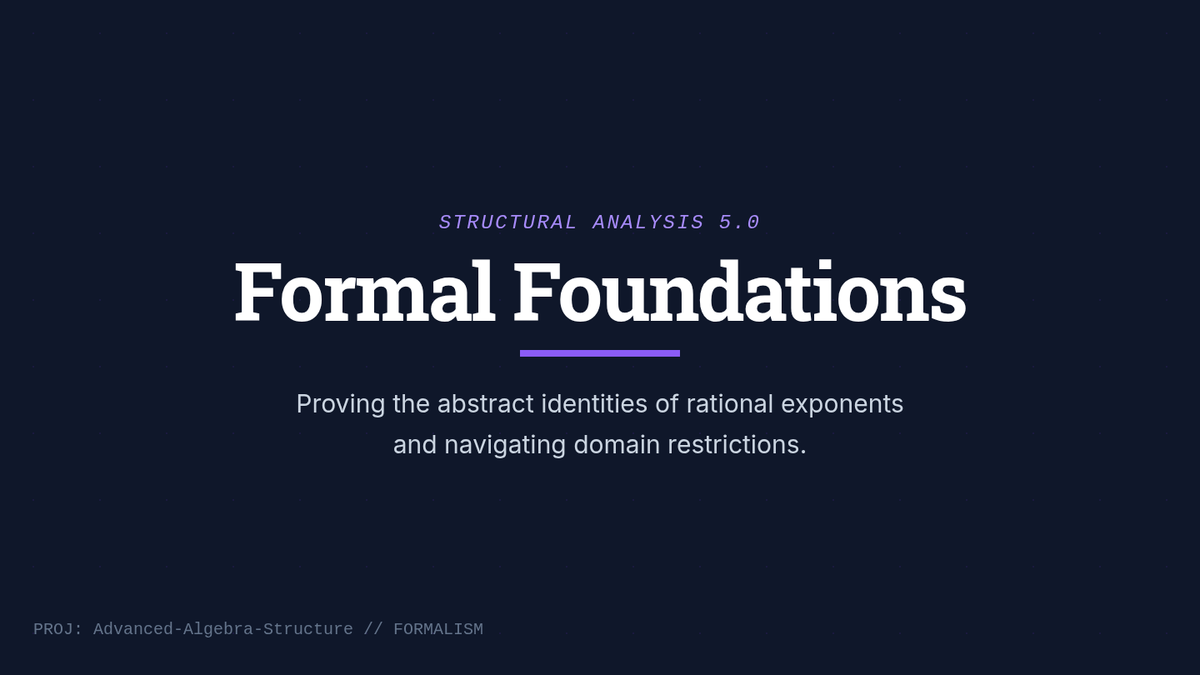 STRUCTURAL ANALYSIS 5.0

Formal Foundations

Proving the abstract identities of rational exponents and navigating domain restrictions.

PROJ: Advanced-Algebra-Structure // FORMALISM